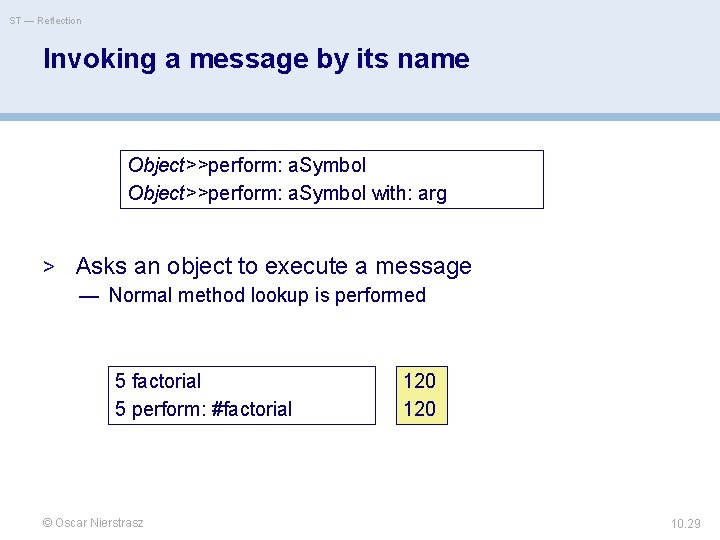 ST — Reflection

Invoking a message by its name

Object>>perform: aSymbol
Object>>perform: aSymbol with: arg

> Asks an object to execute a message
— Normal method lookup is performed

5 factorial
5 perform: #factorial

120
120

© Oscar Nierstrasz

10.29